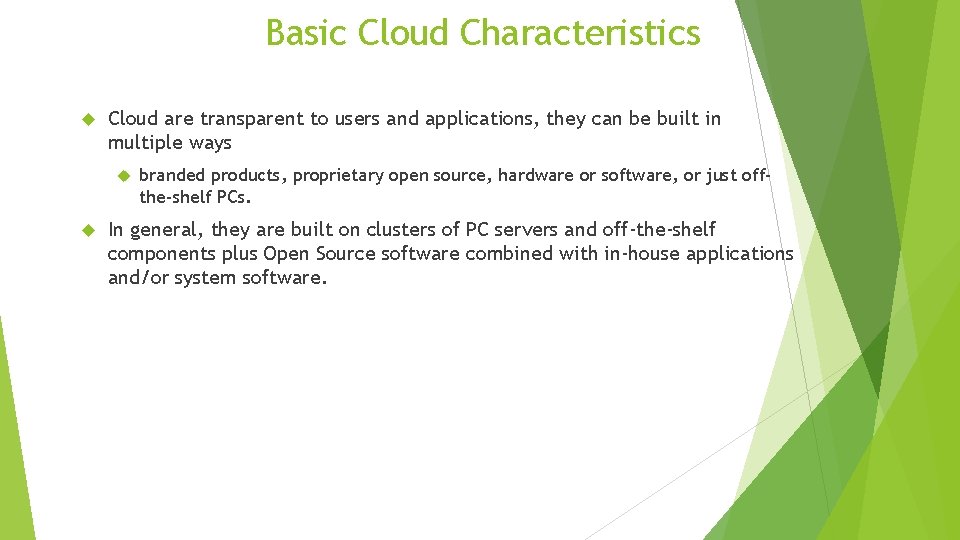 Basic Cloud Characteristics

Cloud are transparent to users and applications, they can be built in multiple ways

branded products, proprietary open source, hardware or software, or just off-the-shelf PCs.

In general, they are built on clusters of PC servers and off-the-shelf components plus Open Source software combined with in-house applications and/or system software.